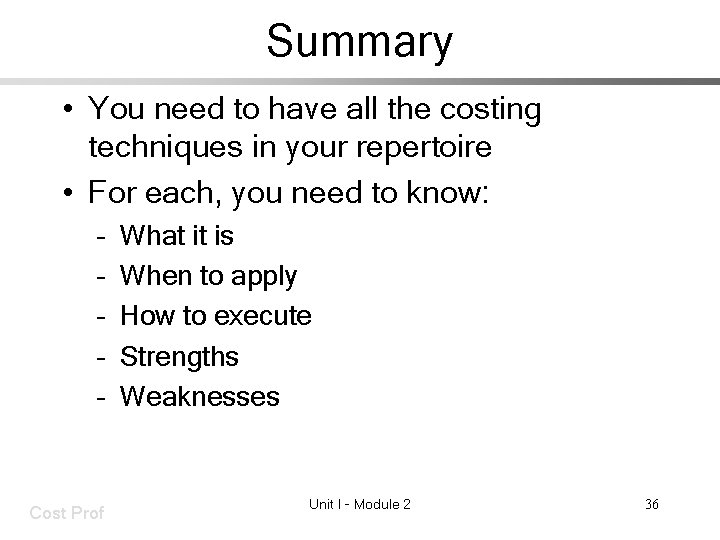 Summary

• You need to have all the costing techniques in your repertoire
• For each, you need to know:
- What it is
- When to apply
- How to execute
- Strengths
- Weaknesses

Cost Prof

Unit I - Module 2

36